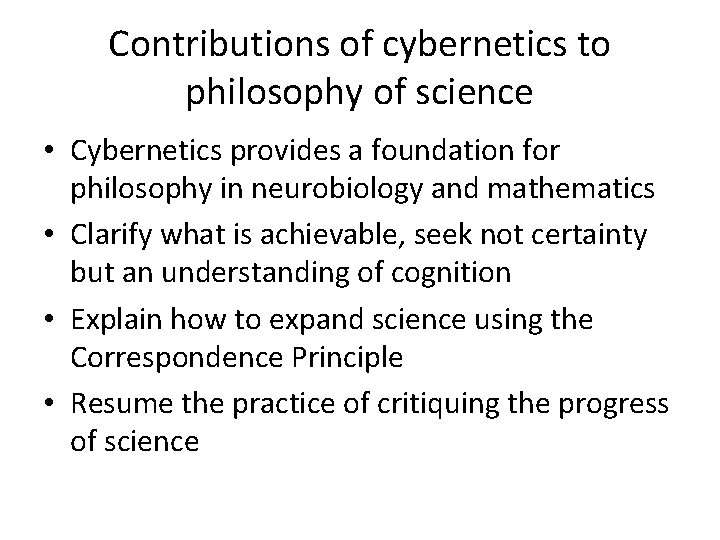 Contributions of cybernetics to philosophy of science

• Cybernetics provides a foundation for philosophy in neurobiology and mathematics
• Clarify what is achievable, seek not certainty but an understanding of cognition
• Explain how to expand science using the Correspondence Principle
• Resume the practice of critiquing the progress of science